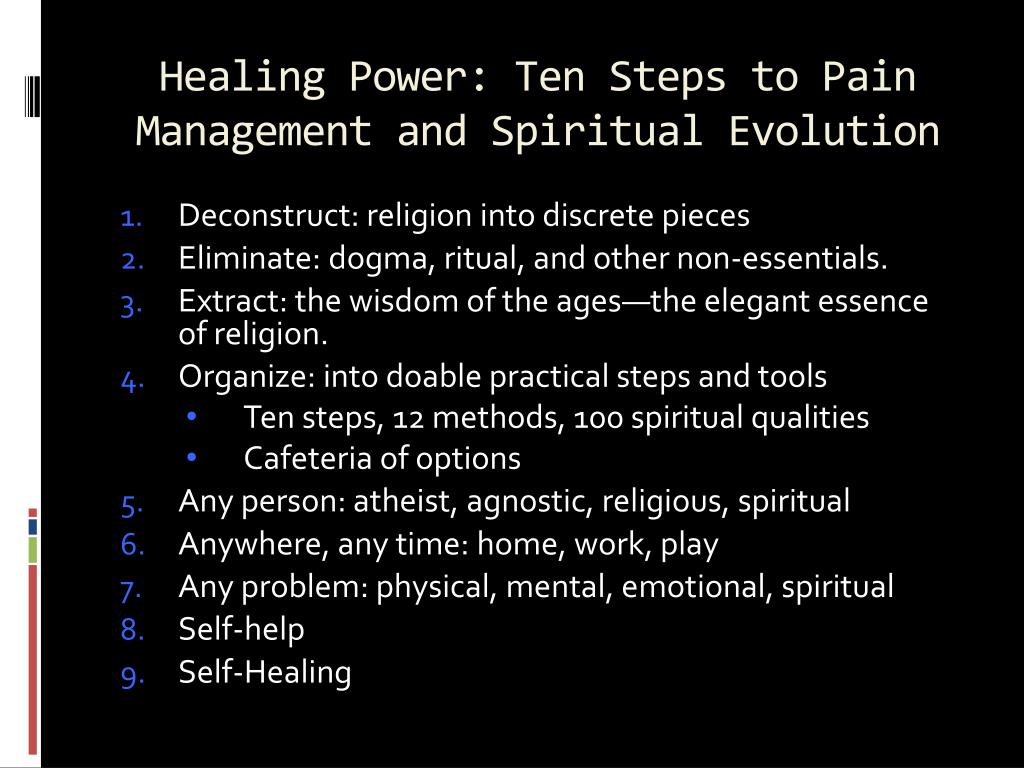 Healing Power: Ten Steps to Pain Management and Spiritual Evolution

1. Deconstruct: religion into discrete pieces
2. Eliminate: dogma, ritual, and other non-essentials.
3. Extract: the wisdom of the ages—the elegant essence of religion.
4. Organize: into doable practical steps and tools
 • Ten steps, 12 methods, 100 spiritual qualities
 • Cafeteria of options
5. Any person: atheist, agnostic, religious, spiritual
6. Anywhere, any time: home, work, play
7. Any problem: physical, mental, emotional, spiritual
8. Self-help
9. Self-Healing